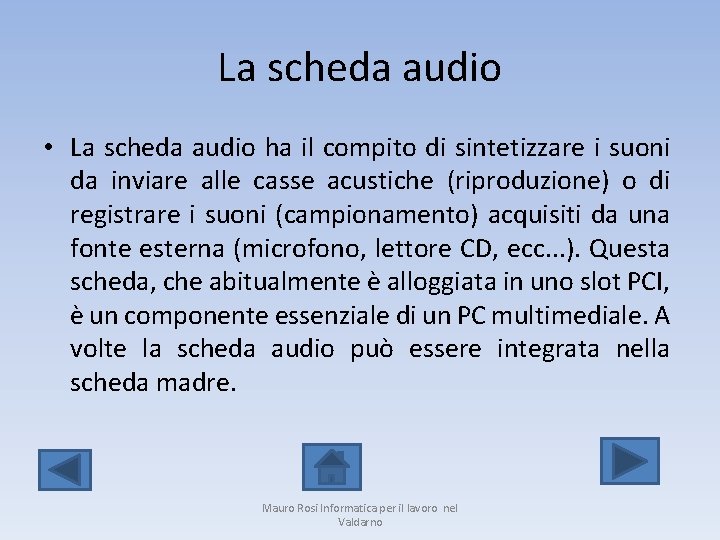 La scheda audio

• La scheda audio ha il compito di sintetizzare i suoni da inviare alle casse acustiche (riproduzione) o di registrare i suoni (campionamento) acquisiti da una fonte esterna (microfono, lettore CD, ecc...). Questa scheda, che abitualmente è alloggiata in uno slot PCI, è un componente essenziale di un PC multimediale. A volte la scheda audio può essere integrata nella scheda madre.

Mauro Rosi Informatica per il lavoro nel Valdarno